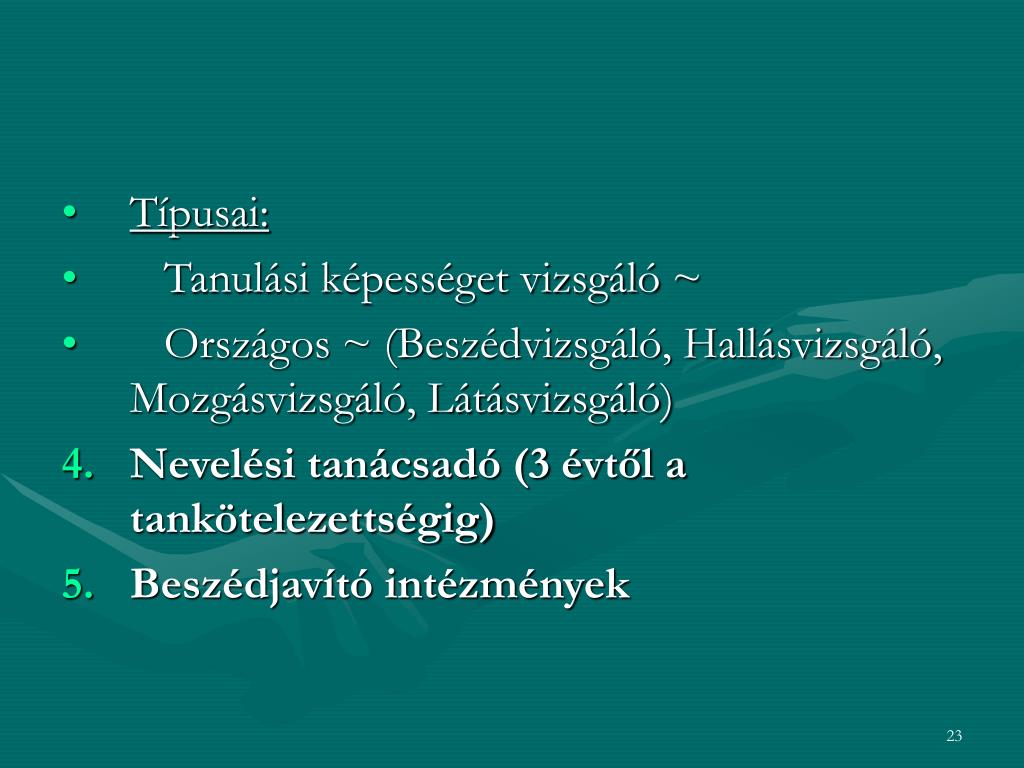 • Típusai:
• Tanulási képességet vizsgáló ~
• Országos ~ (Beszédvizsgáló, Hallásvizsgáló, Mozgásvizsgáló, Látásvizsgáló)
4. Nevelési tanácsadó (3 évtől a tankötelezettségig)
5. Beszédjavító intézmények

23